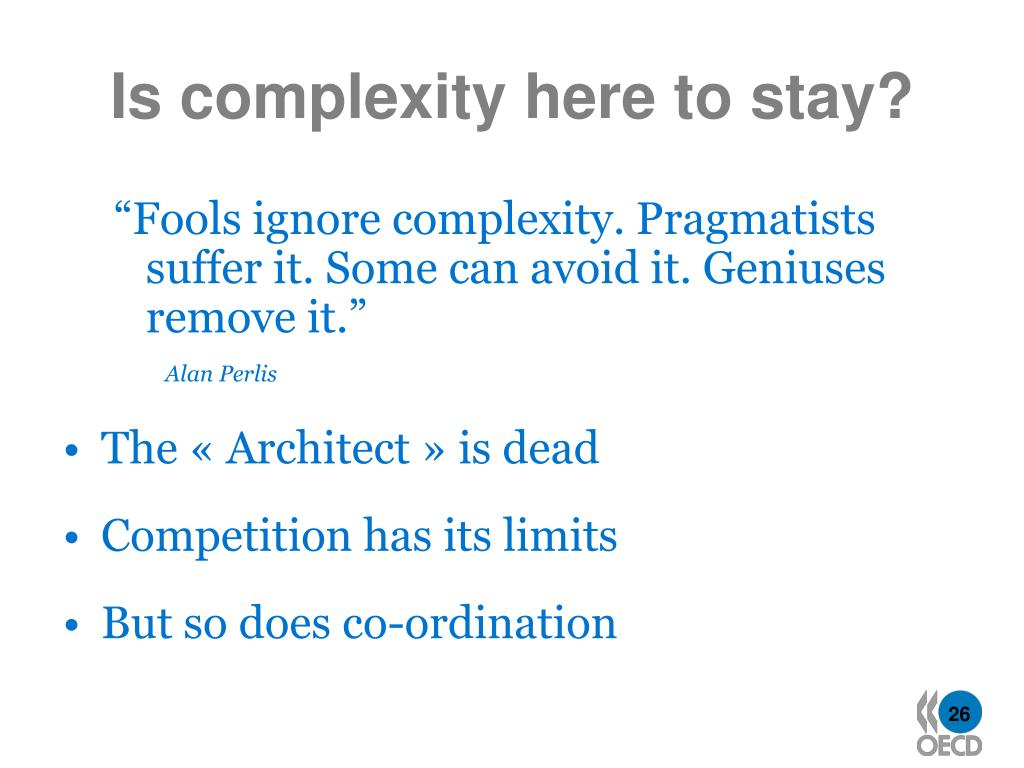 Is complexity here to stay?

“Fools ignore complexity. Pragmatists suffer it. Some can avoid it. Geniuses remove it.”

Alan Perlis

• The « Architect » is dead

• Competition has its limits

• But so does co-ordination

26

OECD